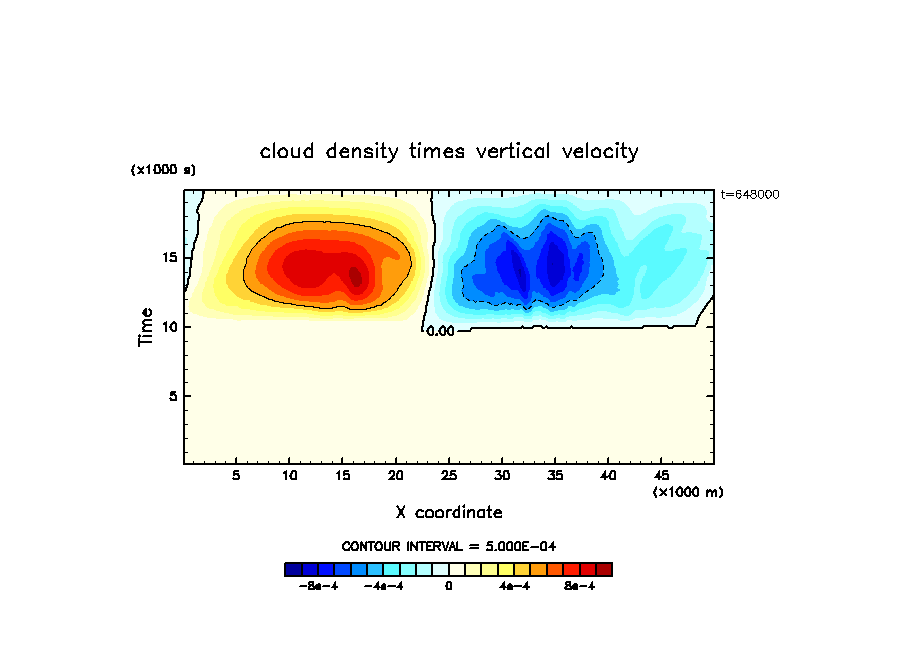 cloud density times vertical velocity

(x1000 s)

t=648000

Time

15

10

5

0.00

5 10 15 20 25 30 35 40 45

(x1000 m)

X coordinate

CONTOUR INTERVAL = 5.000E-04

-8e-4 -4e-4 0 4e-4 8e-4